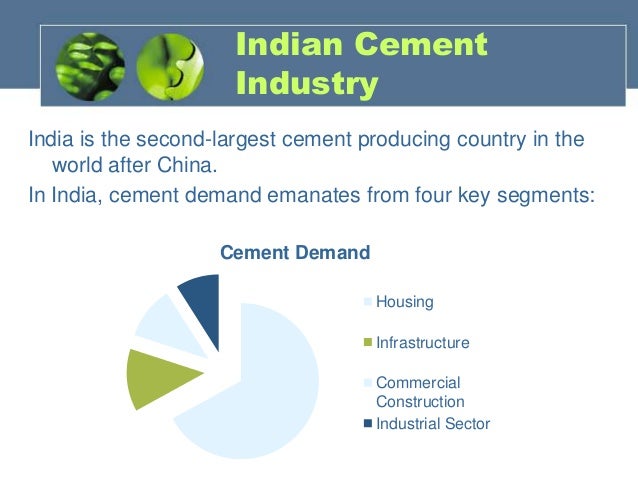 Indian Cement Industry

India is the second-largest cement producing country in the world after China.

In India, cement demand emanates from four key segments:

Cement Demand

Housing
Infrastructure
Commercial Construction
Industrial Sector